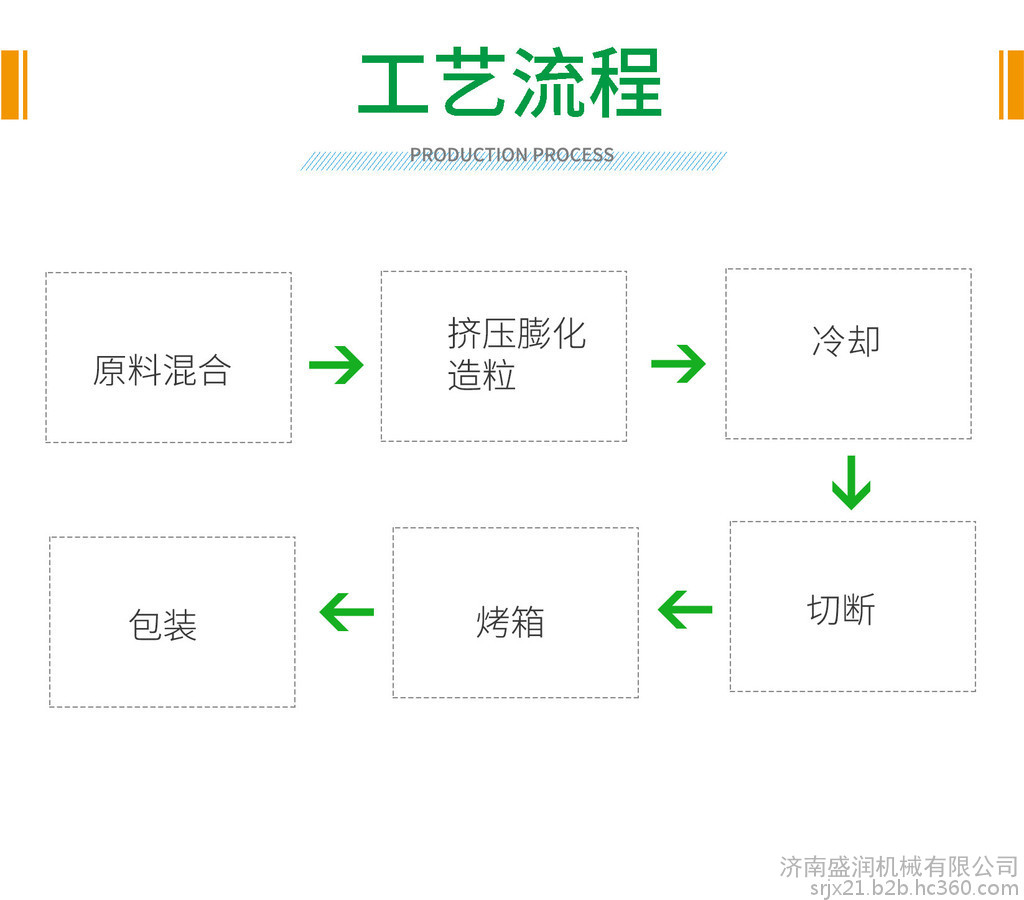 工艺流程

PRODUCTION PROCESS

原料混合

挤压膨化造粒

冷却

切断

烤箱

包装

济南盛润机械有限公司
srjx21.b2b.hc360.com